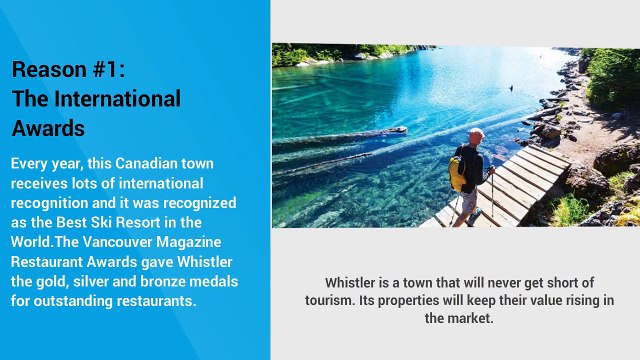 Reason #1:
The International Awards

Every year, this Canadian town receives lots of international recognition and it was recognized as the Best Ski Resort in the World.The Vancouver Magazine Restaurant Awards gave Whistler the gold, silver and bronze medals for outstanding restaurants.

Whistler is a town that will never get short of tourism. Its properties will keep their value rising in the market.